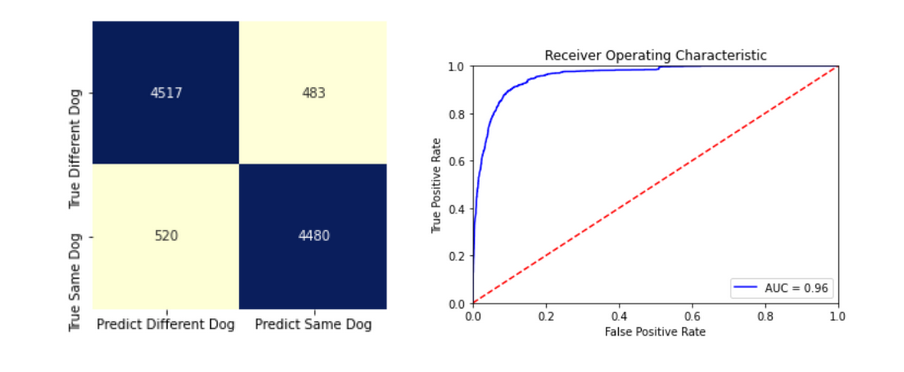 |  | Predict Different Dog | Predict Same Dog |
|---|---|---|
| True Different Dog | 4517 | 483 |
| True Same Dog | 520 | 4480 |

Receiver Operating Characteristic

True Positive Rate

1.0
0.8
0.6
0.4
0.2
0.0

0.0 0.2 0.4 0.6 0.8 1.0

False Positive Rate

AUC = 0.96